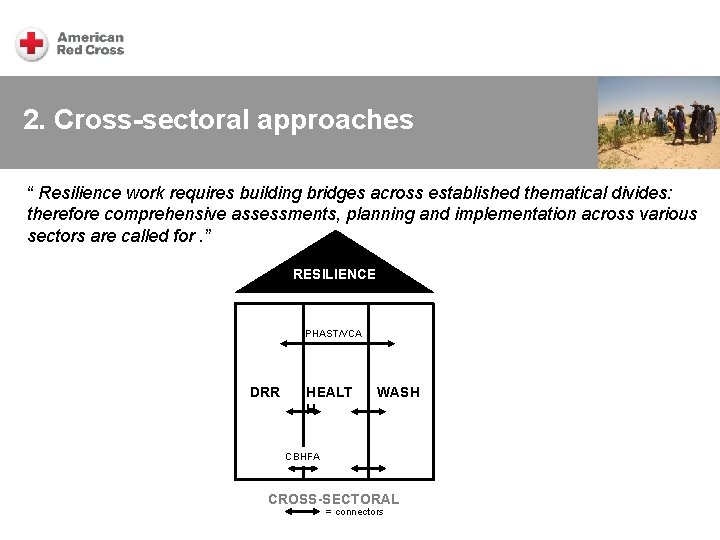 American Red Cross

2. Cross-sectoral approaches

“ Resilience work requires building bridges across established thematical divides: therefore comprehensive assessments, planning and implementation across various sectors are called for .”

RESILIENCE

PHAST/VCA

DRR

HEALT H

WASH

CBHFA

CROSS-SECTORAL

= connectors